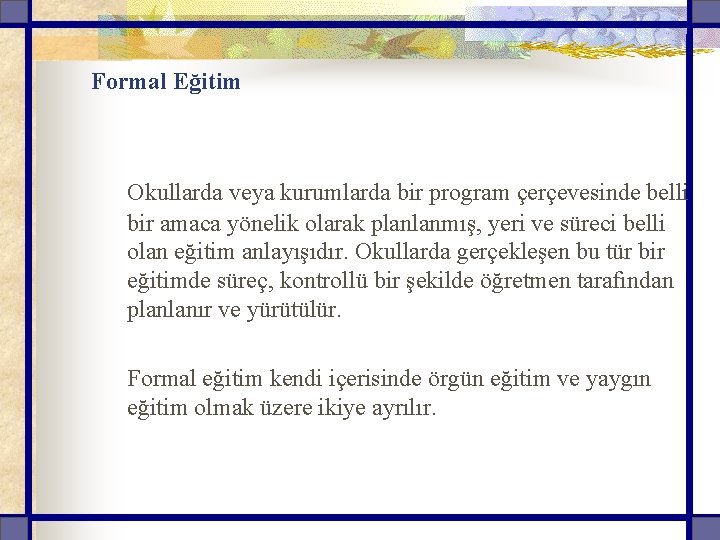 Formal Eğitim

Okullarda veya kurumlarda bir program çerçevesinde belli bir amaca yönelik olarak planlanmış, yeri ve süreci belli olan eğitim anlayışıdır. Okullarda gerçekleşen bu tür bir eğitimde süreç, kontrollü bir şekilde öğretmen tarafından planlanır ve yürütülür.

Formal eğitim kendi içerisinde örgün eğitim ve yaygın eğitim olmak üzere ikiye ayrılır.